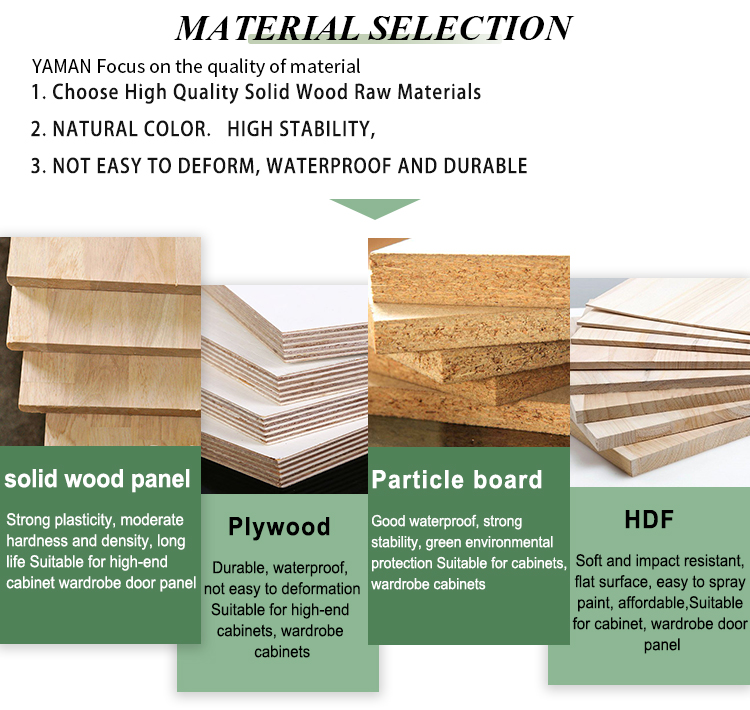 MATERIAL SELECTION

YAMAN Focus on the quality of material
1. Choose High Quality Solid Wood Raw Materials
2. NATURAL COLOR.   HIGH STABILITY,
3. NOT EASY TO DEFORM, WATERPROOF AND DURABLE

solid wood panel

Strong plasticity, moderate hardness and density, long life Suitable for high-end cabinet wardrobe door panel

Plywood

Durable, waterproof, not easy to deformation Suitable for high-end cabinets, wardrobe cabinets

Particle board

Good waterproof, strong stability, green environmental protection Suitable for cabinets, wardrobe cabinets

HDF

Soft and impact resistant, flat surface, easy to spray paint, affordable,Suitable for cabinet, wardrobe door panel